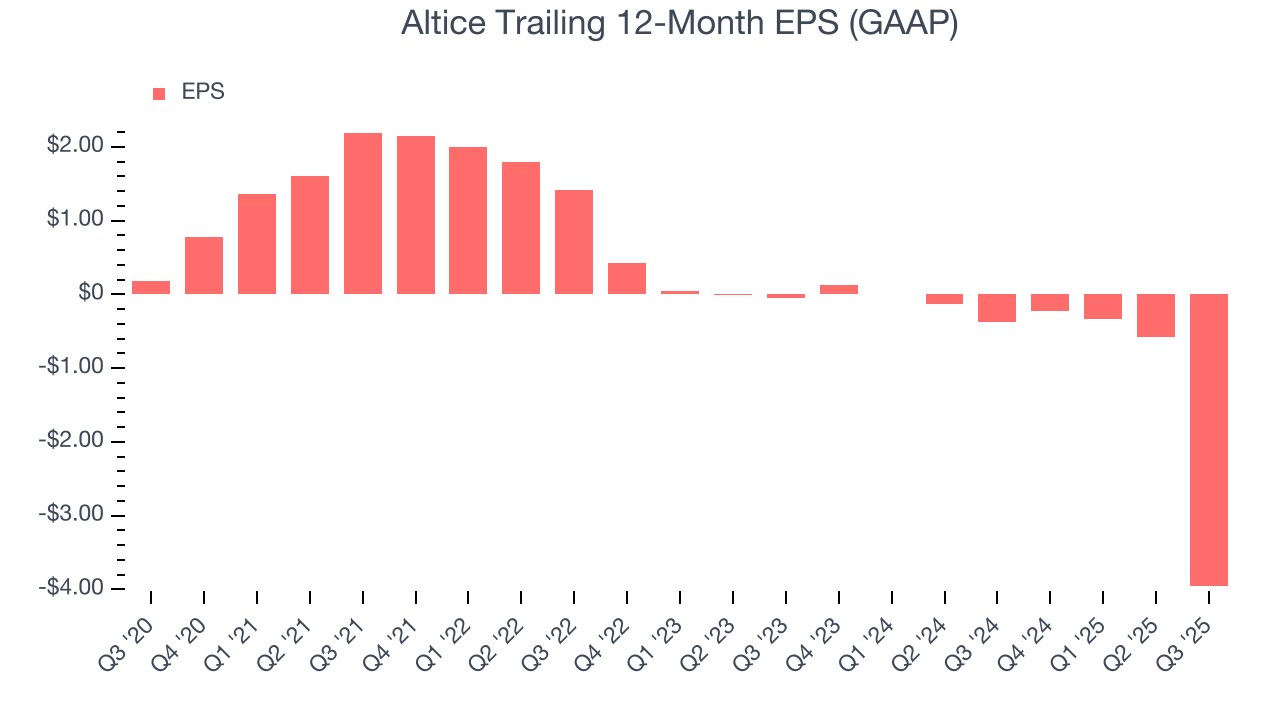 Altice Trailing 12-Month EPS (GAAP)

EPS

$2.00
$1.00
$0
-$1.00
-$2.00
-$3.00
-$4.00

Q3 '20
Q4 '20
Q1 '21
Q2 '21
Q3 '21
Q4 '21
Q1 '22
Q2 '22
Q3 '22
Q4 '22
Q1 '23
Q2 '23
Q3 '23
Q4 '23
Q1 '24
Q2 '24
Q3 '24
Q4 '24
Q1 '25
Q2 '25
Q3 '25